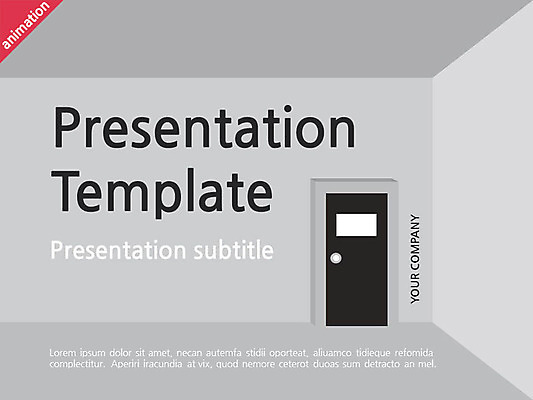 animation

Presentation Template

Presentation subtitle

YOUR COMPANY

Lorem ipsum dolor sit amet, necan autemfa stidii oporteat, aliuamco tidieque refomida complectitur. Aperiri iracundia at vix, quod nemore ceterot duoas sum detracto an mel.